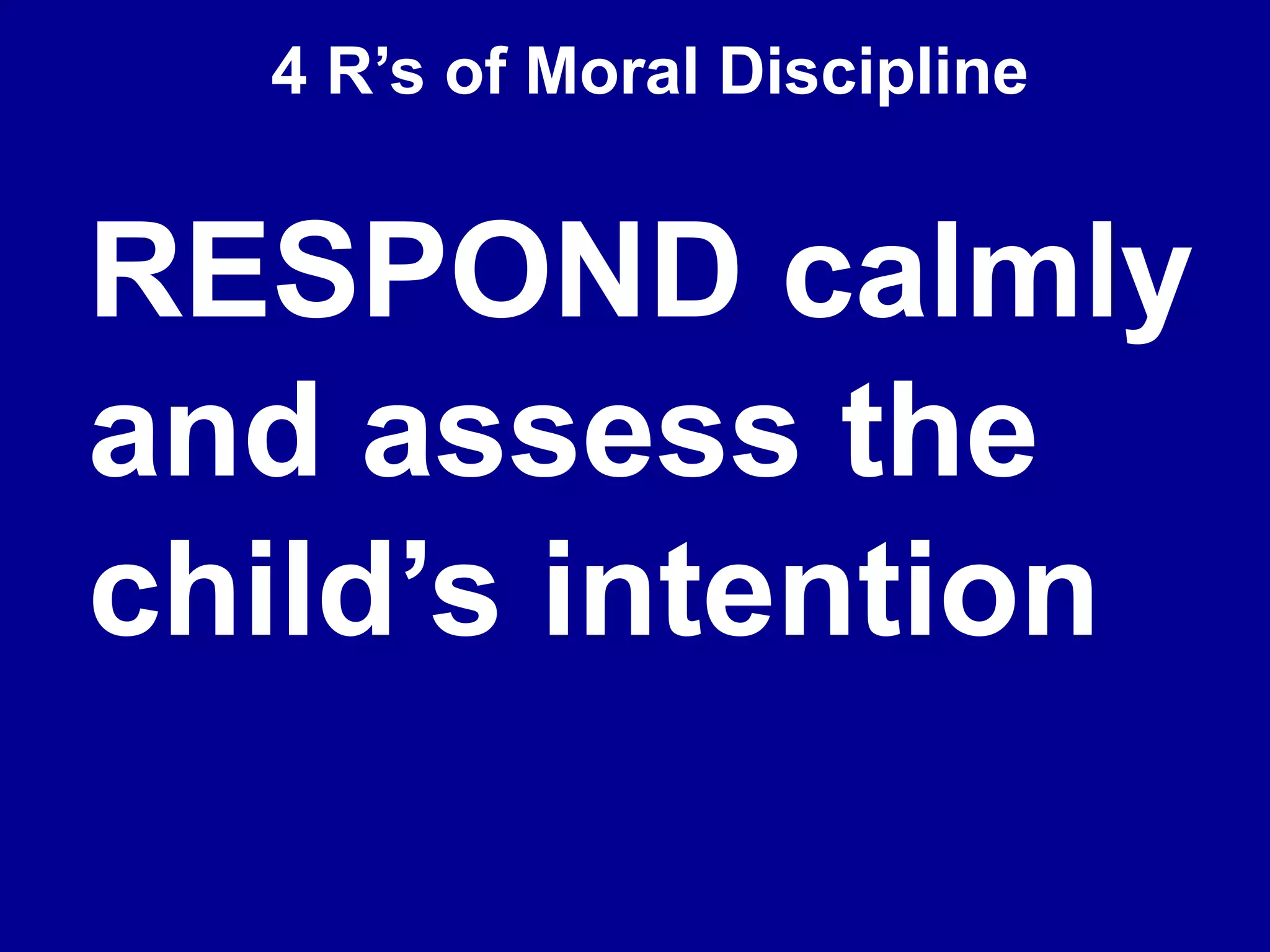 4 R’s of Moral Discipline

RESPOND calmly and assess the child’s intention